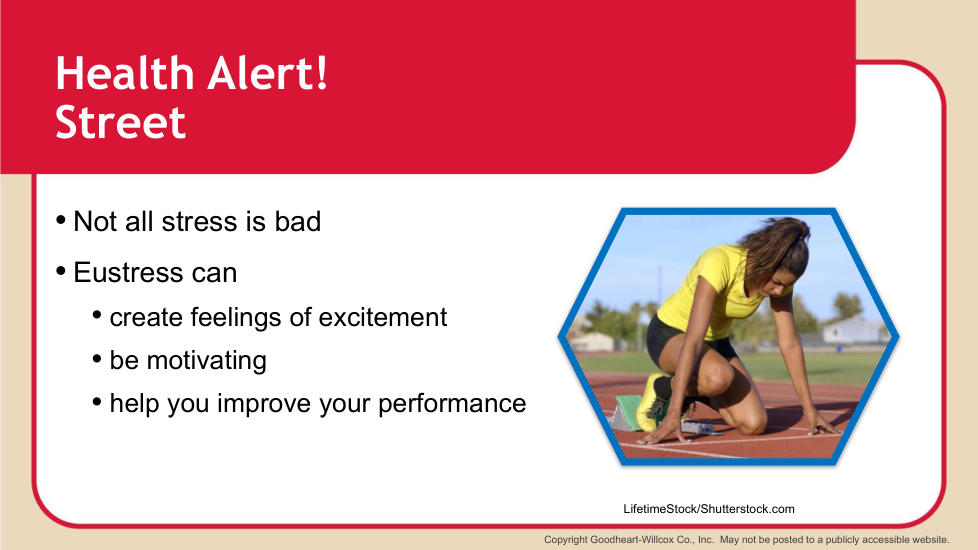 Health Alert!
Street

• Not all stress is bad
• Eustress can
• create feelings of excitement
• be motivating
• help you improve your performance

LifetimeStock/Shutterstock.com

Copyright Goodheart-Willcox Co., Inc. May not be posted to a publicly accessible website.